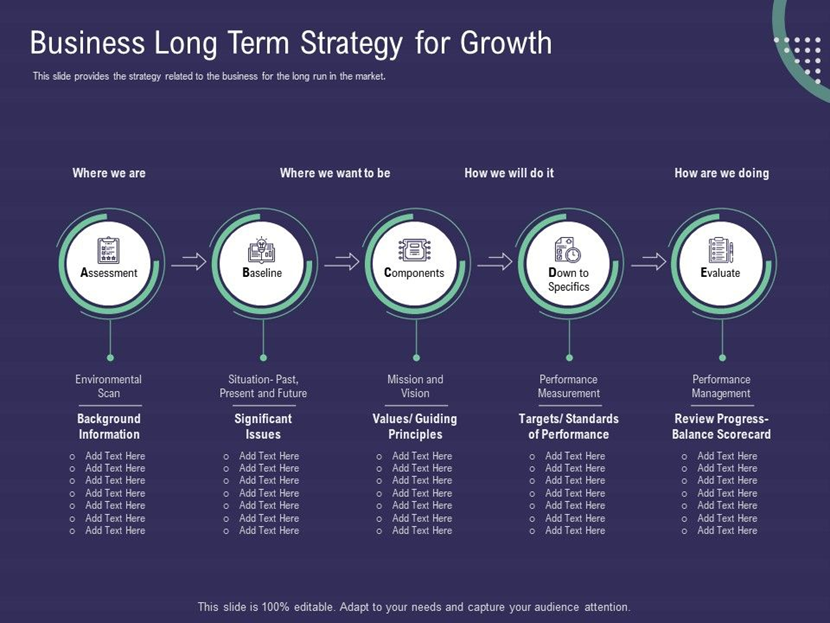 Business Long Term Strategy for Growth

This slide provides the strategy related to the business for the long run in the market.

Where we are

Where we want to be

How we will do it

How are we doing

Assessment

Baseline

Components

Down to Specifics

Evaluate

Environmental Scan

Background Information

- Add Text Here
- Add Text Here
- Add Text Here
- Add Text Here
- Add Text Here
- Add Text Here
- Add Text Here

Situation- Past, Present and Future

Significant Issues

- Add Text Here
- Add Text Here
- Add Text Here
- Add Text Here
- Add Text Here
- Add Text Here
- Add Text Here

Mission and Vision

Values/ Guiding Principles

- Add Text Here
- Add Text Here
- Add Text Here
- Add Text Here
- Add Text Here
- Add Text Here
- Add Text Here

Performance Measurement

Targets/ Standards of Performance

- Add Text Here
- Add Text Here
- Add Text Here
- Add Text Here
- Add Text Here
- Add Text Here
- Add Text Here

Performance Management

Review Progress- Balance Scorecard

- Add Text Here
- Add Text Here
- Add Text Here
- Add Text Here
- Add Text Here
- Add Text Here
- Add Text Here

This slide is 100% editable. Adapt to your needs and capture your audience attention.